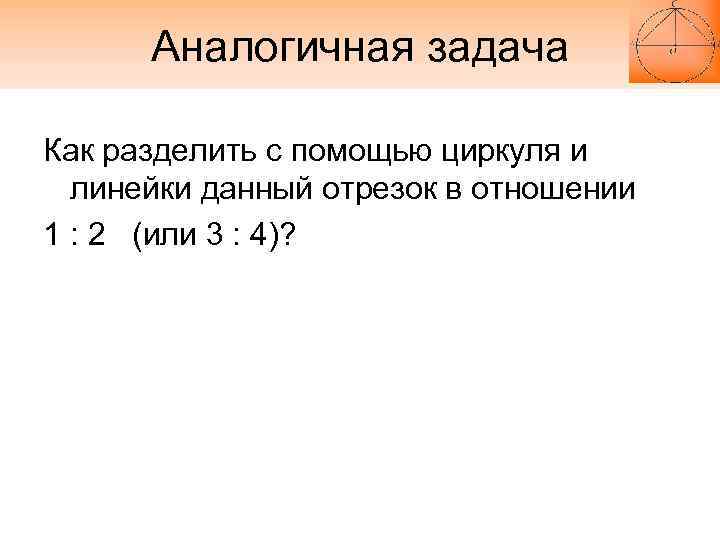 Аналогичная задача

Как разделить с помощью циркуля и линейки данный отрезок в отношении

1 : 2 (или 3 : 4)?